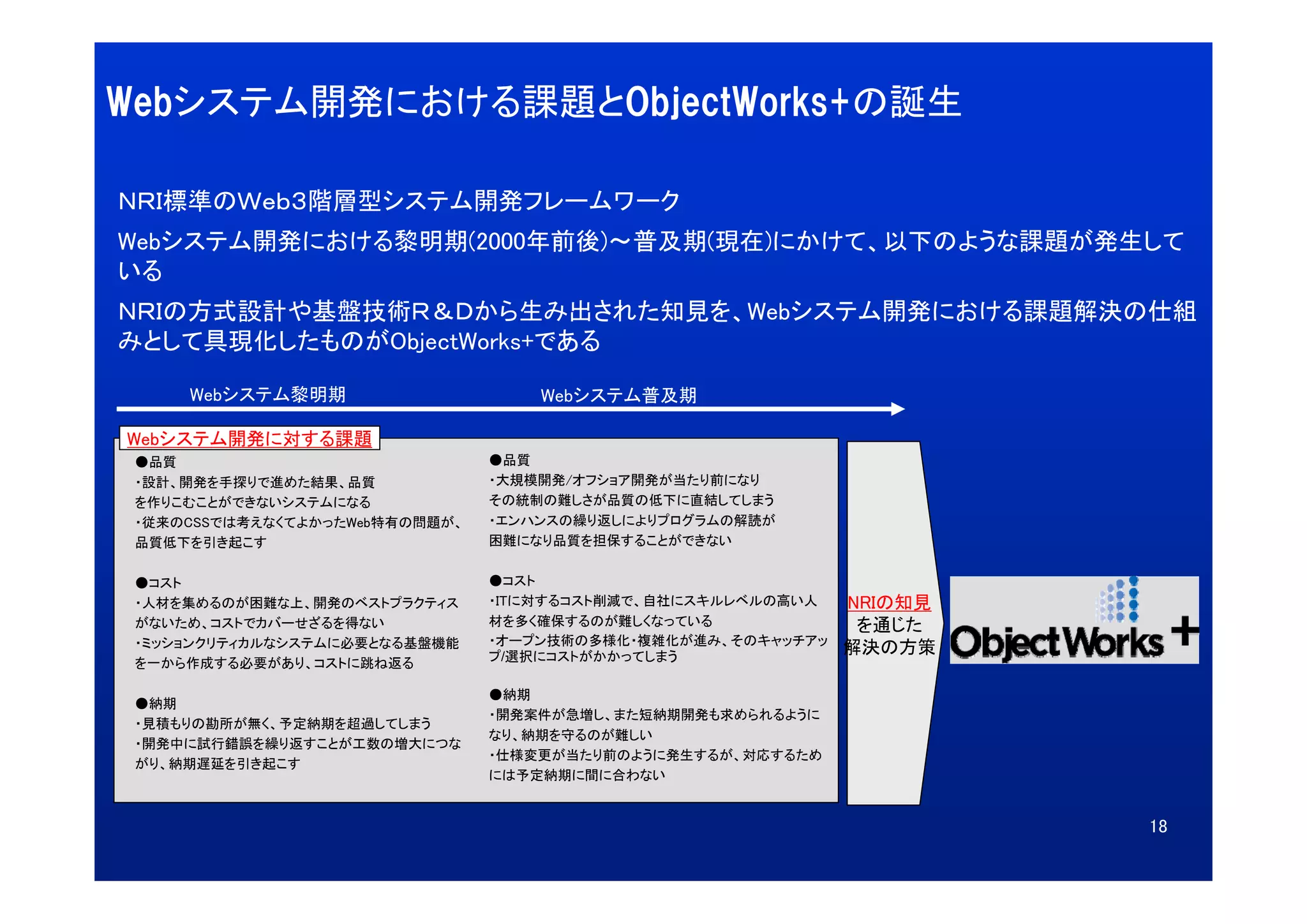 Webシステム開発における課題とObjectWorks+の誕生

NRI標準のWeb3階層型システム開発フレームワーク

Webシステム開発における黎明期(2000年前後)～普及期(現在)にかけて、以下のような課題が発生している

NRIの方式設計や基盤技術R＆Dから生み出された知見を、Webシステム開発における課題解決の仕組みとして具現化したものがObjectWorks+である

Webシステム黎明期

Webシステム普及期

Webシステム開発に対する課題

●品質
・設計、開発を手探りで進めた結果、品質を作りこむことができないシステムになる
・従来のCSSでは考えなくてよかったWeb特有の問題が、品質低下を引き起こす

●コスト
・人材を集めるのが困難な上、開発のベストプラクティスがないため、コストでカバーせざるを得ない
・ミッションクリティカルなシステムに必要となる基盤機能を一から作成する必要があり、コストに跳ね返る

●納期
・見積もりの勘所が無く、予定納期を超過してしまう
・開発中に試行錯誤を繰り返すことが工数の増大につながり、納期遅延を引き起こす

●品質
・大規模開発/オフショア開発が当たり前になりその統制の難しさが品質の低下に直結してしまう
・エンハンスの繰り返しによりプログラムの解読が困難になり品質を担保することができない

●コスト
・ITに対するコスト削減で、自社にスキルレベルの高い人材を多く確保するのが難しくなっている
・オープン技術の多様化・複雑化が進み、そのキャッチアップ/選択にコストがかかってしまう

●納期
・開発案件が急増し、また短納期開発も求められるようになり、納期を守るのが難しい
・仕様変更が当たり前のように発生するが、対応するためには予定納期に間に合わない

NRIの知見を通じた解決の方策

ObjectWorks+

18